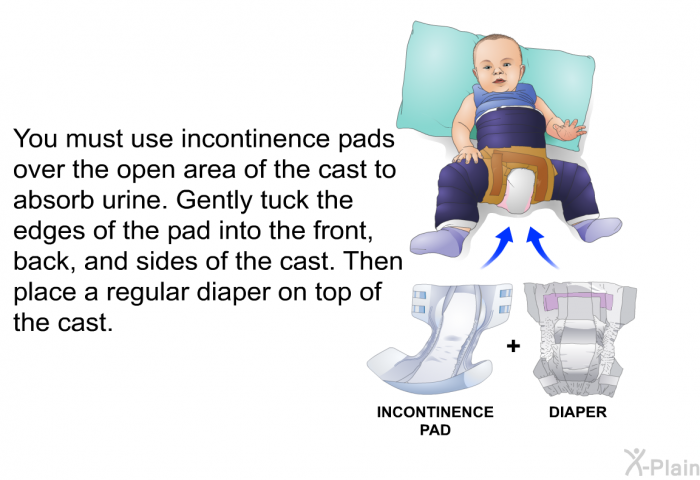 You must use incontinence pads over the open area of the cast to absorb urine. Gently tuck the edges of the pad into the front, back, and sides of the cast. Then place a regular diaper on top of the cast.

+

INCONTINENCE PAD

DIAPER

X-Plain